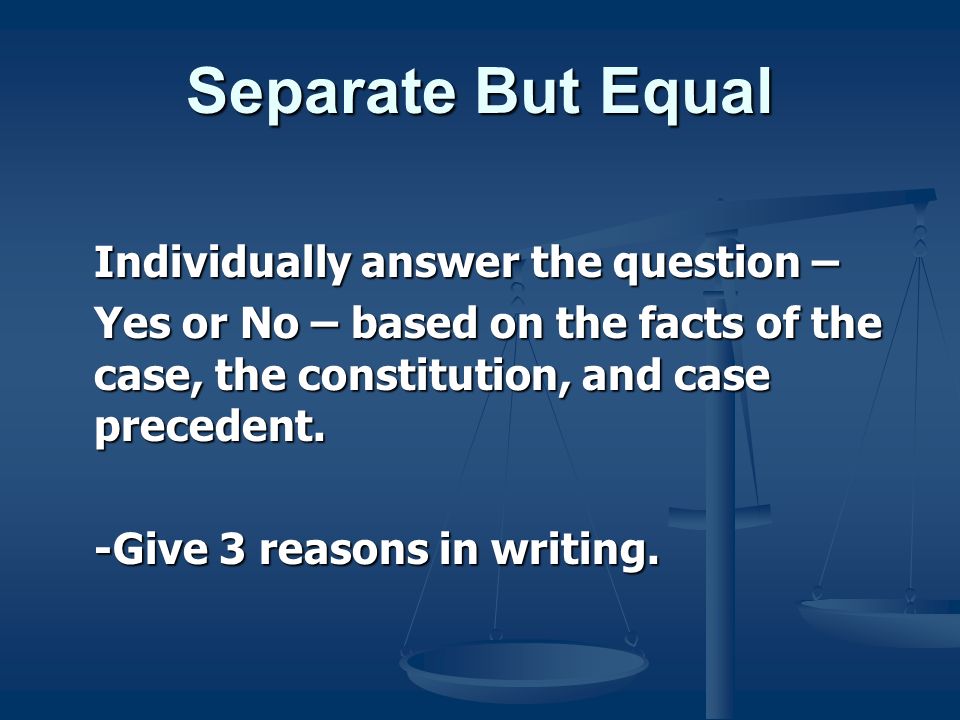 Separate But Equal

Individually answer the question –

Yes or No – based on the facts of the case, the constitution, and case precedent.

-Give 3 reasons in writing.